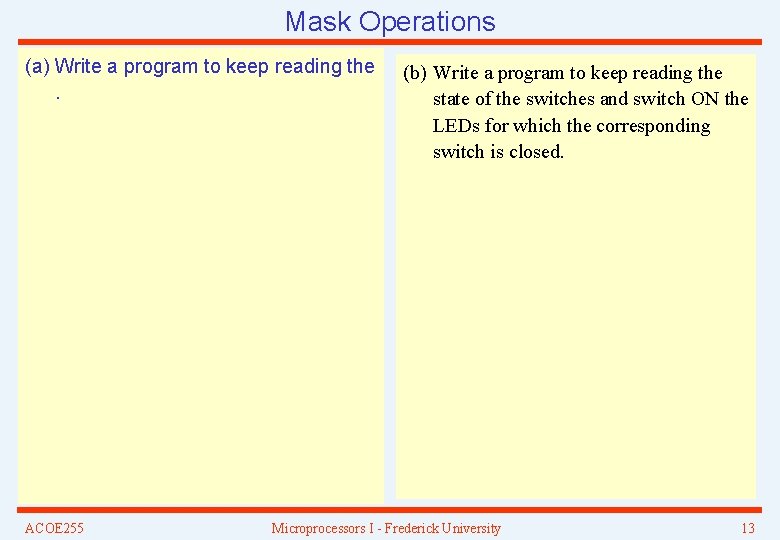 Mask Operations

(a) Write a program to keep reading the
.

(b) Write a program to keep reading the state of the switches and switch ON the LEDs for which the corresponding switch is closed.

ACOE255

Microprocessors I - Frederick University

13